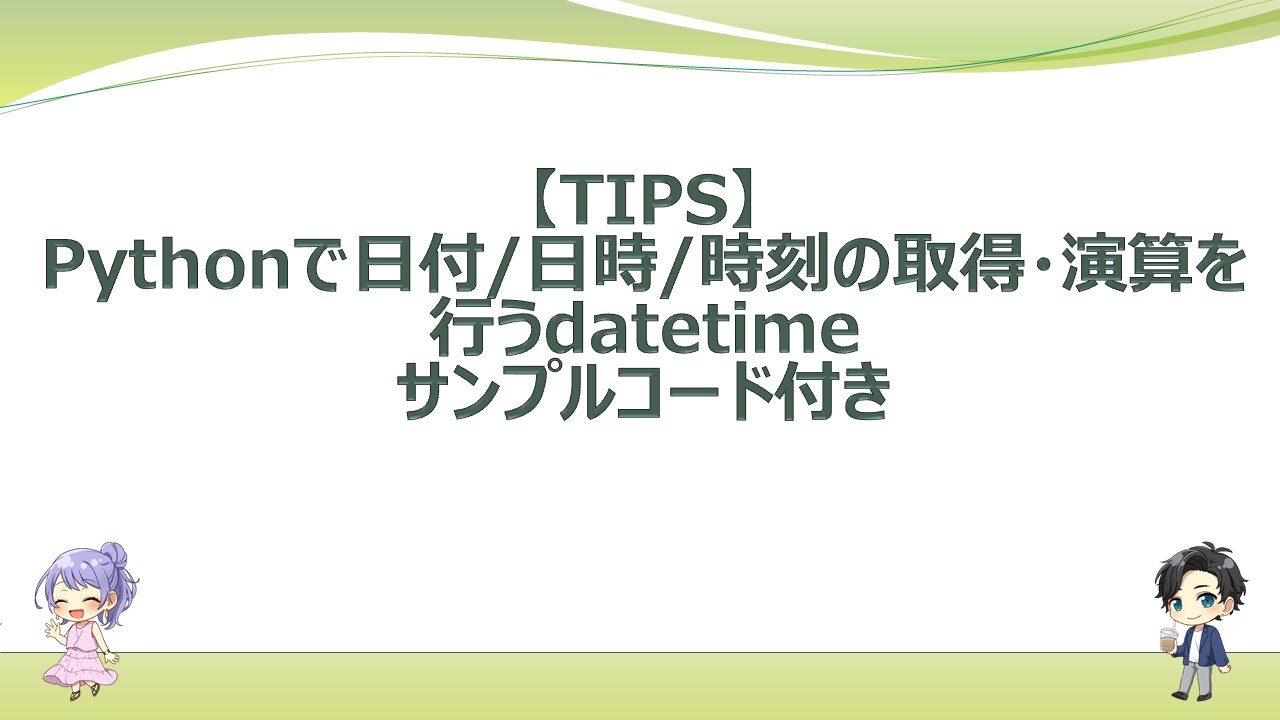 【TIPS】
Pythonで日付/日時/時刻の取得・演算を行うdatetime
サンプルコード付き